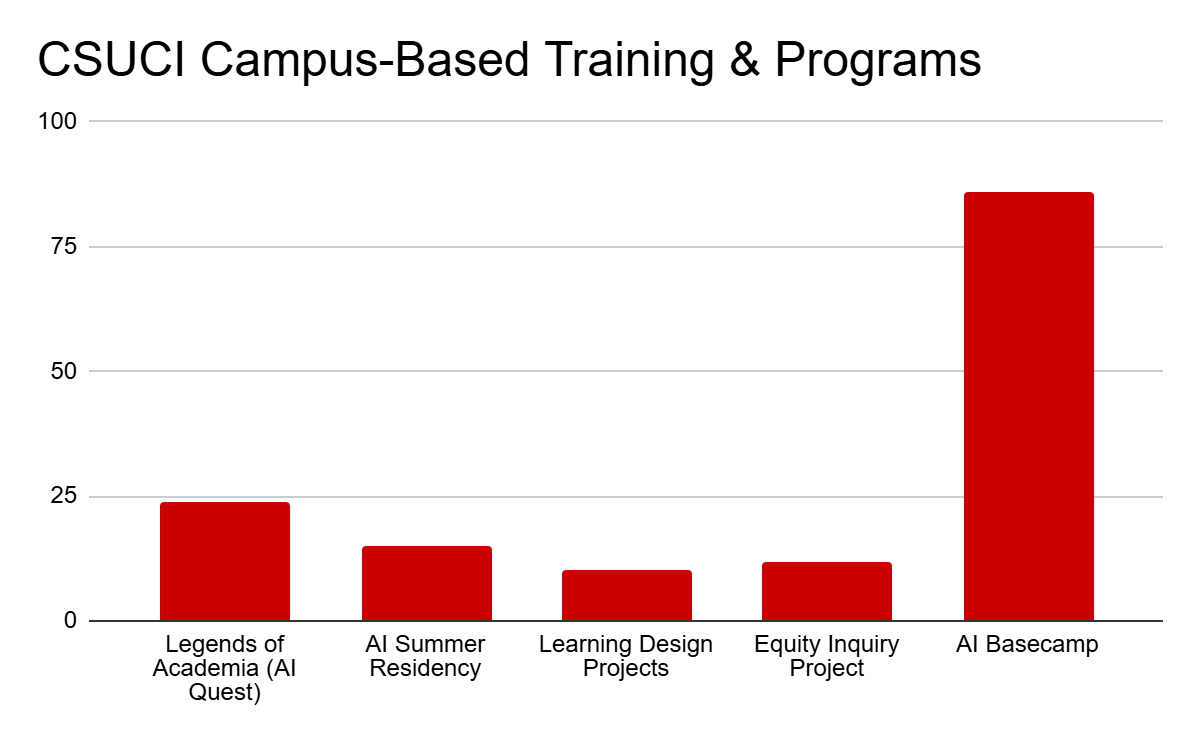 CSUCI Campus-Based Training & Programs

100
75
50
25
0

Legends of Academia (AI Quest)
AI Summer Residency
Learning Design Projects
Equity Inquiry Project
AI Basecamp